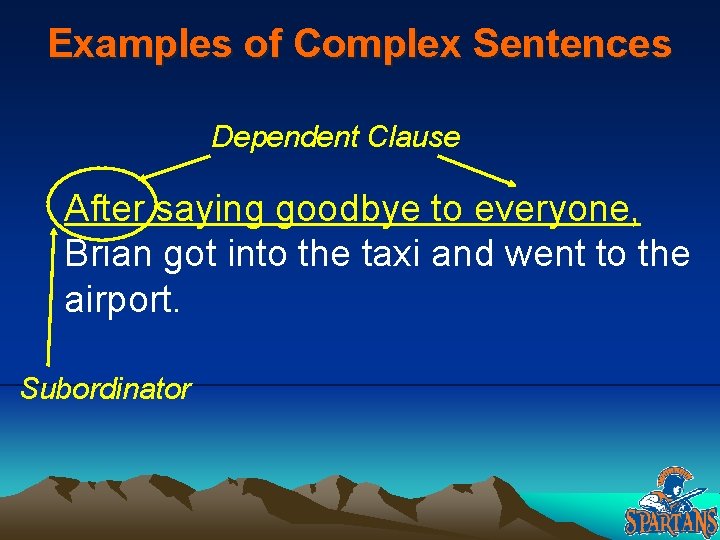 Examples of Complex Sentences

Dependent Clause

After saying goodbye to everyone, Brian got into the taxi and went to the airport.

Subordinator

SPARTANS